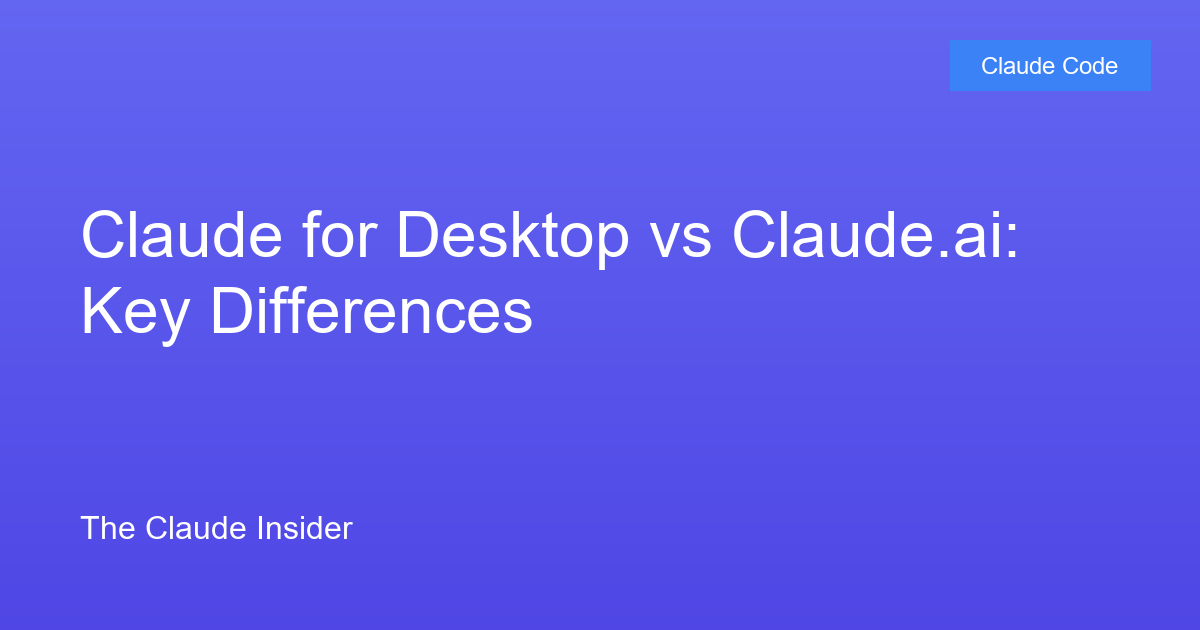 Claude Code

Claude for Desktop vs Claude.ai: Key Differences

The Claude Insider